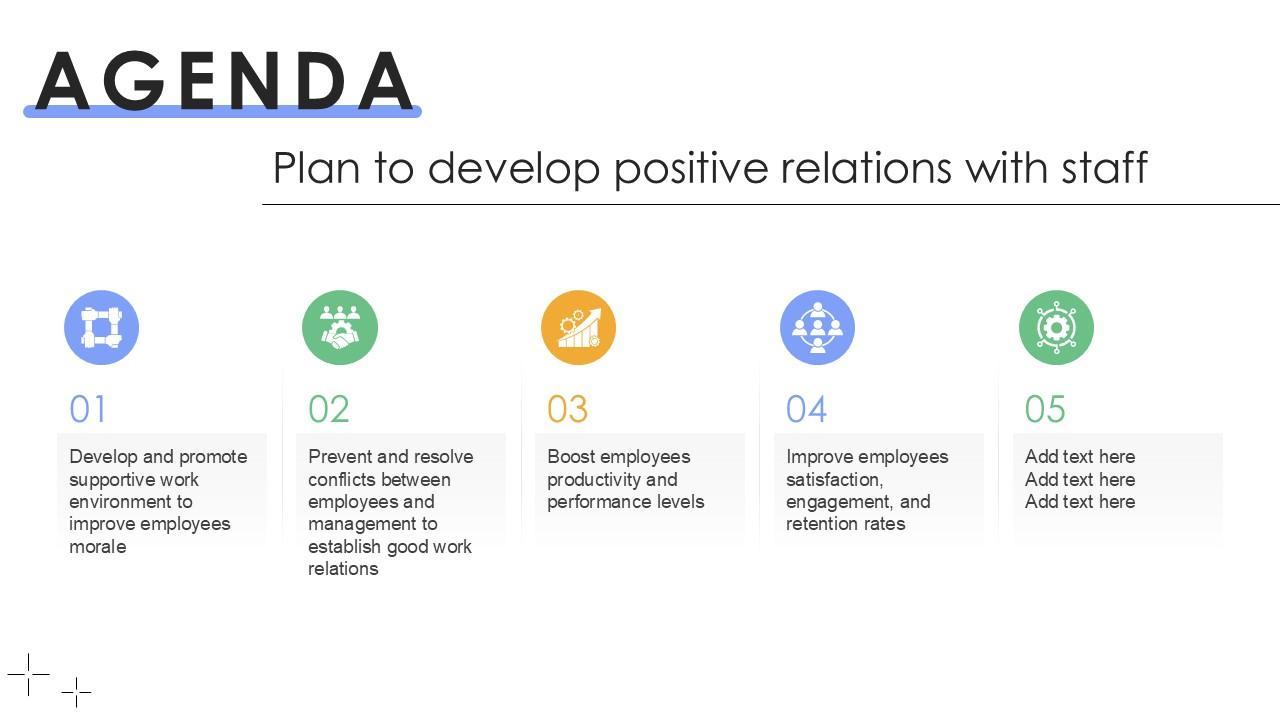 AGENDA

Plan to develop positive relations with staff

01

Develop and promote supportive work environment to improve employees morale

02

Prevent and resolve conflicts between employees and management to establish good work relations

03

Boost employees productivity and performance levels

04

Improve employees satisfaction, engagement, and retention rates

05

Add text here
Add text here
Add text here